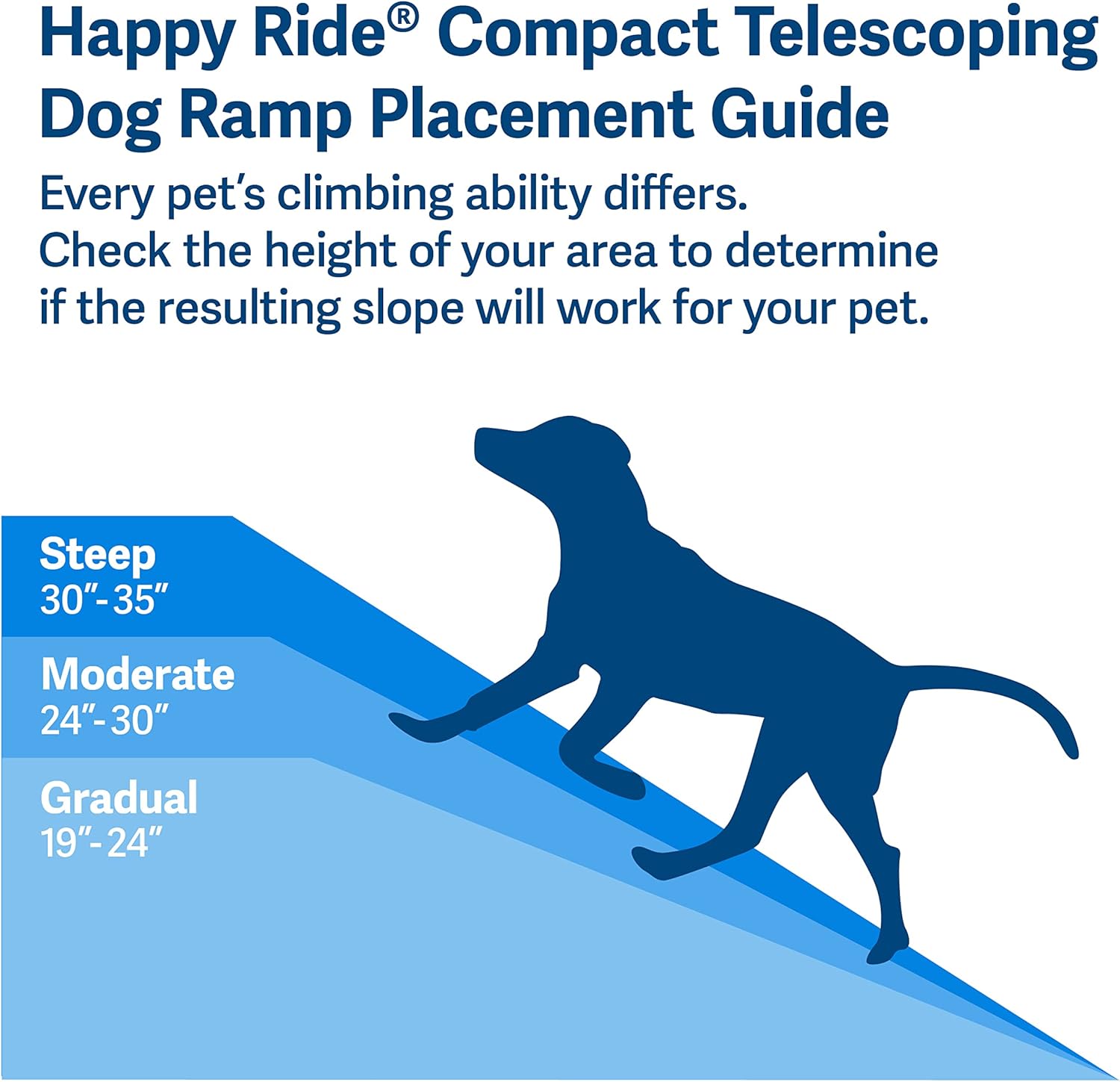 Happy Ride® Compact Telescoping Dog Ramp Placement Guide

Every pet's climbing ability differs. Check the height of your area to determine if the resulting slope will work for your pet.

Steep
30"-35"

Moderate
24"-30"

Gradual
19"-24"